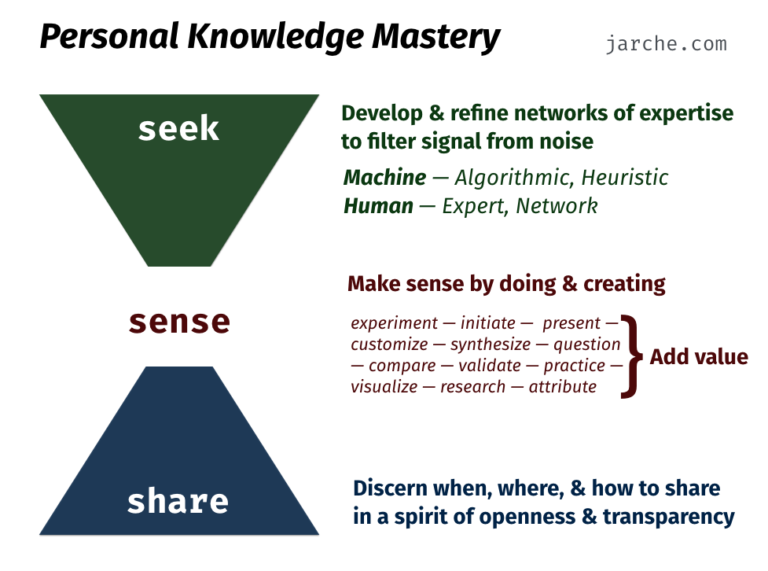 Personal Knowledge Mastery

jarche.com

seek

Develop & refine networks of expertise to filter signal from noise

Machine — Algorithmic, Heuristic
Human — Expert, Network

sense

Make sense by doing & creating

experiment — initiate — present — customize — synthesize — question — compare — validate — practice — visualize — research — attribute

Add value

share

Discern when, where, & how to share in a spirit of openness & transparency